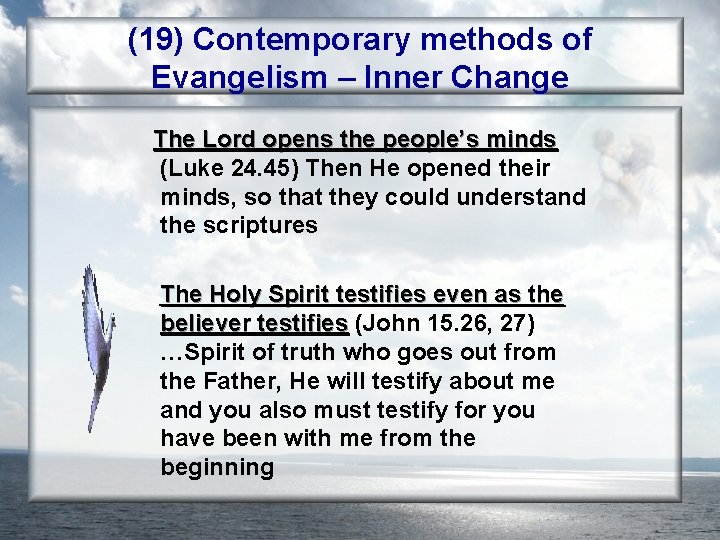 (19) Contemporary methods of Evangelism – Inner Change

The Lord opens the people's minds (Luke 24.45) Then He opened their minds, so that they could understand the scriptures

The Holy Spirit testifies even as the believer testifies (John 15.26, 27) …Spirit of truth who goes out from the Father, He will testify about me and you also must testify for you have been with me from the beginning